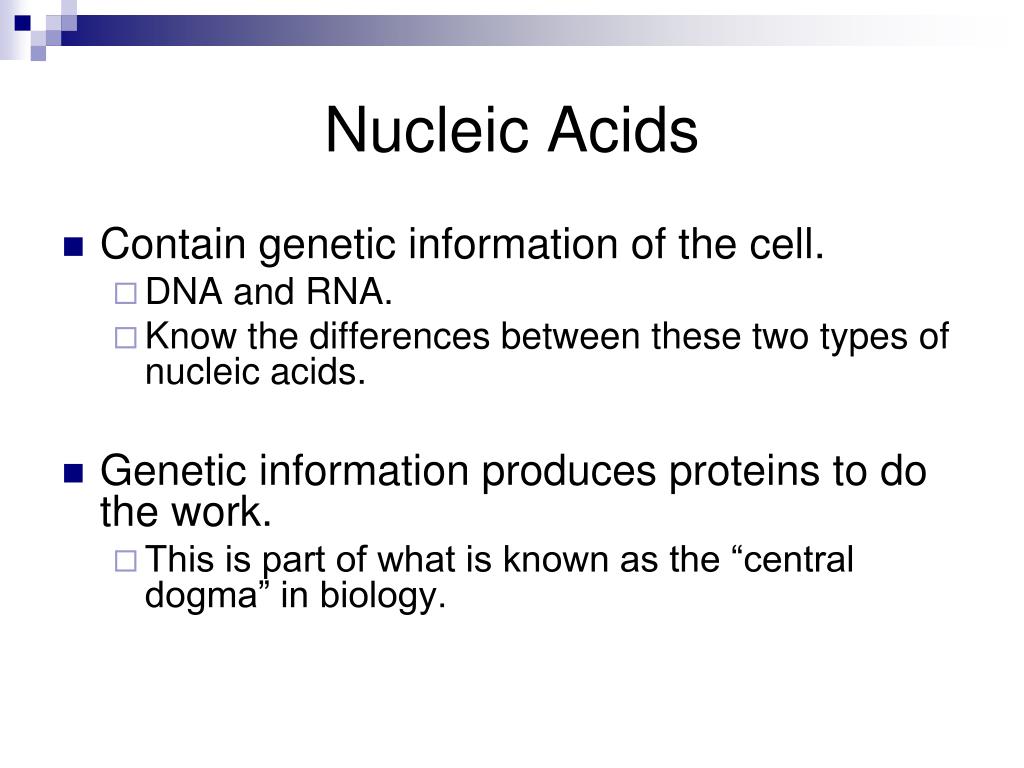 Nucleic Acids

Contain genetic information of the cell.
DNA and RNA.
Know the differences between these two types of nucleic acids.

Genetic information produces proteins to do the work.
This is part of what is known as the “central dogma” in biology.